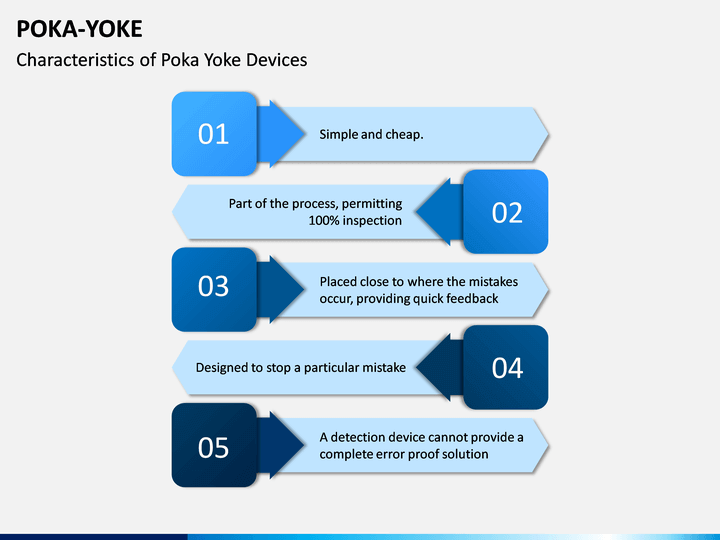 POKA-YOKE

Characteristics of Poka Yoke Devices

01

Simple and cheap.

Part of the process, permitting 100% inspection

02

03

Placed close to where the mistakes occur, providing quick feedback

Designed to stop a particular mistake

04

05

A detection device cannot provide a complete error proof solution